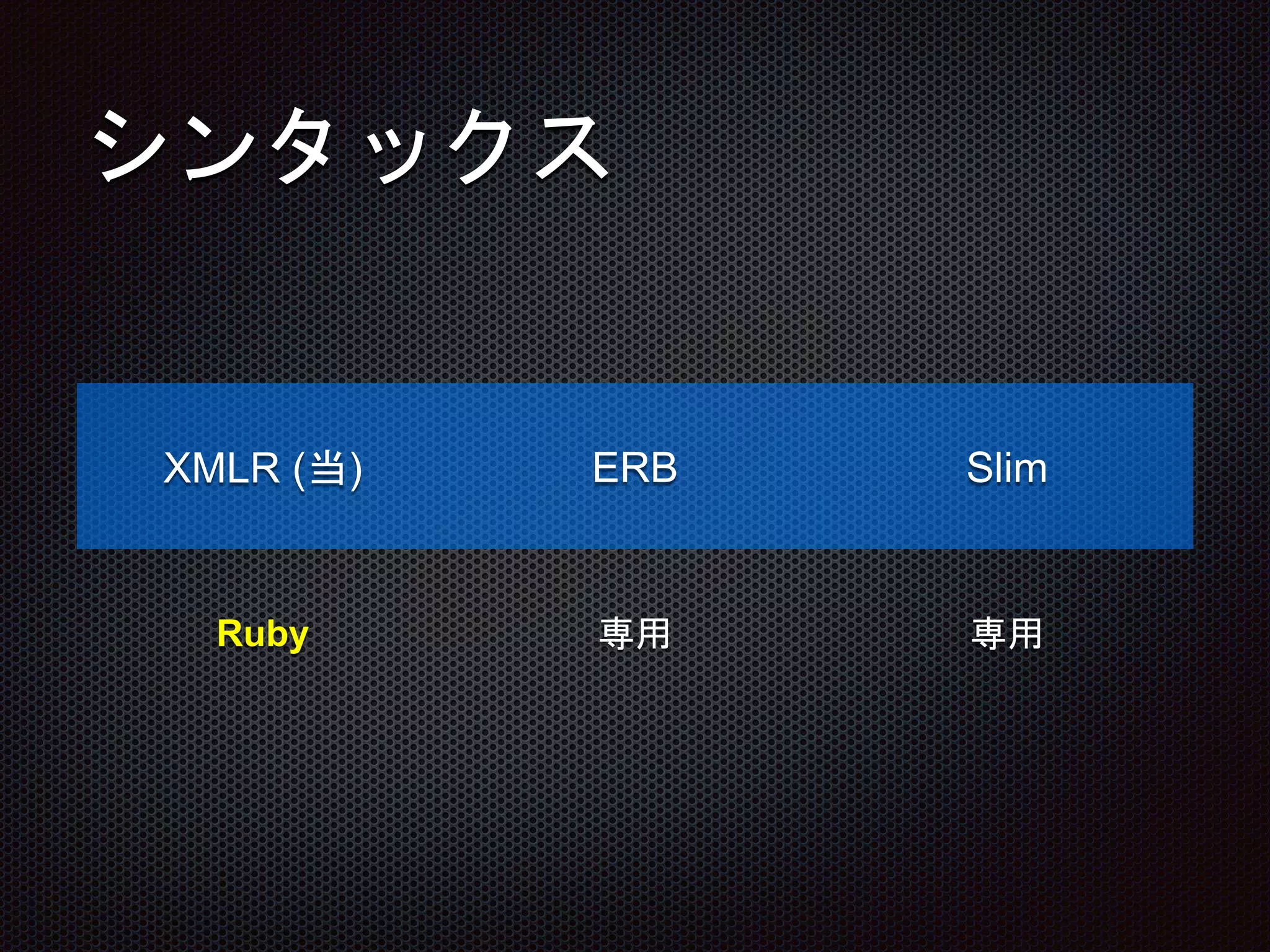 シンタックス

| XMLR (当) | ERB | Slim |
|---|---|---|
| Ruby | 専用 | 専用 |